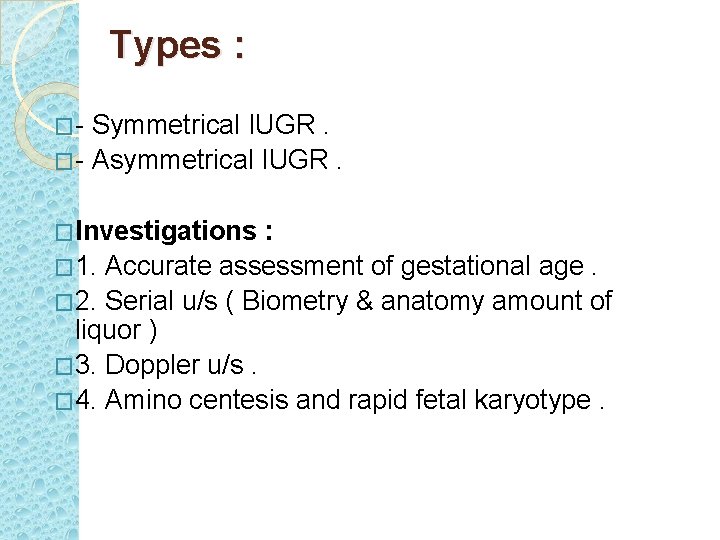 Types :

- Symmetrical IUGR .
- Asymmetrical IUGR .

Investigations :
1. Accurate assessment of gestational age .
2. Serial u/s ( Biometry & anatomy amount of liquor )
3. Doppler u/s .
4. Amino centesis and rapid fetal karyotype .